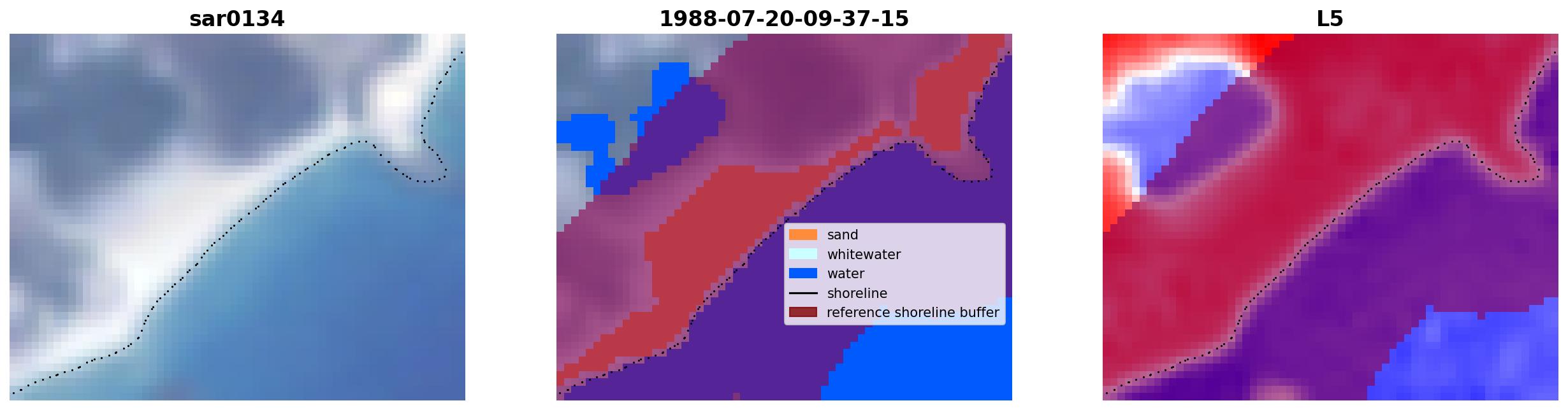 sar0134

1988-07-20-09-37-15

sand
whitewater
water
shoreline
reference shoreline buffer

L5